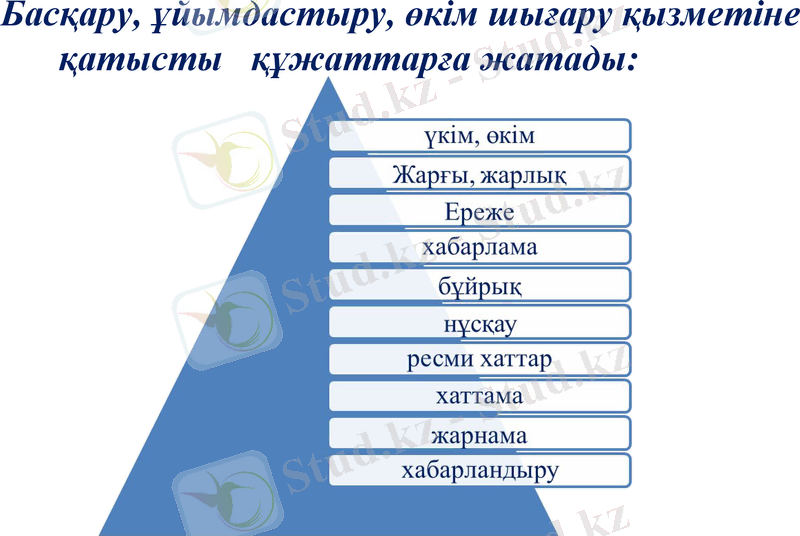 Басқару, ұйымдастыру, өкім шығару қызметіне қатысты құжаттарға жатады:

үкім, өкім

Жарғы, жарлық

Ереже

хабарлама

бұйрық

нұсқау

ресми хаттар

хаттама

жарнама

хабарландыру

Stud.kz - Stud.kz